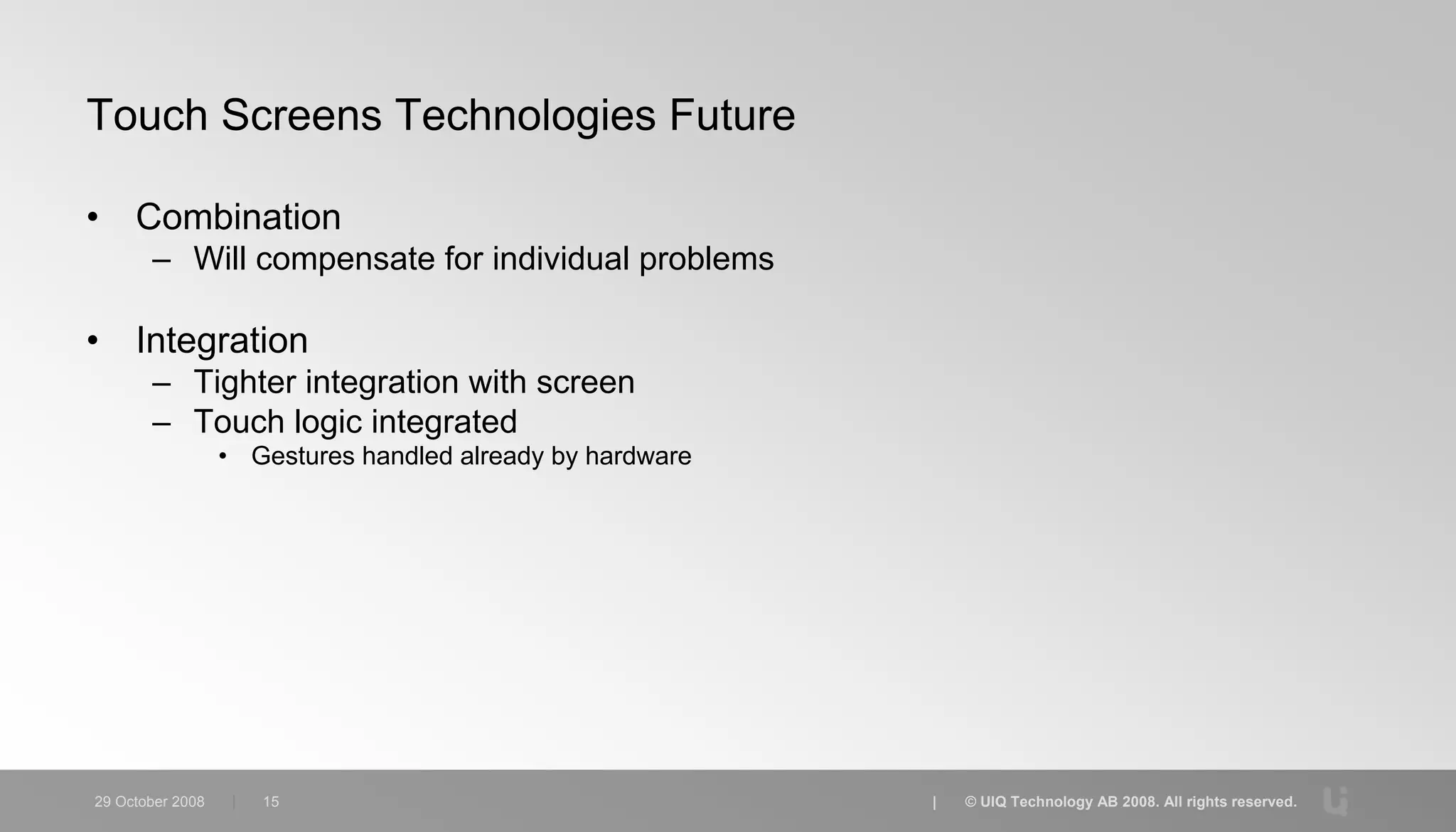 Touch Screens Technologies Future

• Combination
– Will compensate for individual problems

• Integration
– Tighter integration with screen
– Touch logic integrated
• Gestures handled already by hardware

29 October 2008 | 15 | © UIQ Technology AB 2008. All rights reserved.